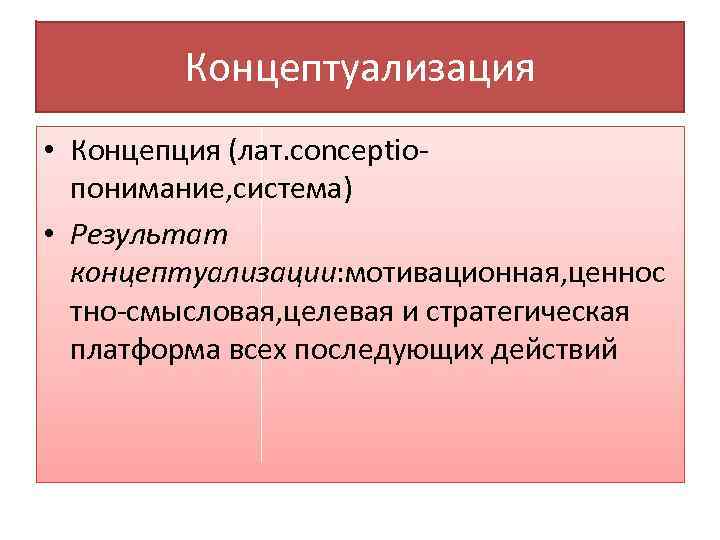 Концептуализация

• Концепция (лат.conceptio-понимание,система)
• Результат концептуализации:мотивационная,ценностно-смысловая,целевая и стратегическая платформа всех последующих действий